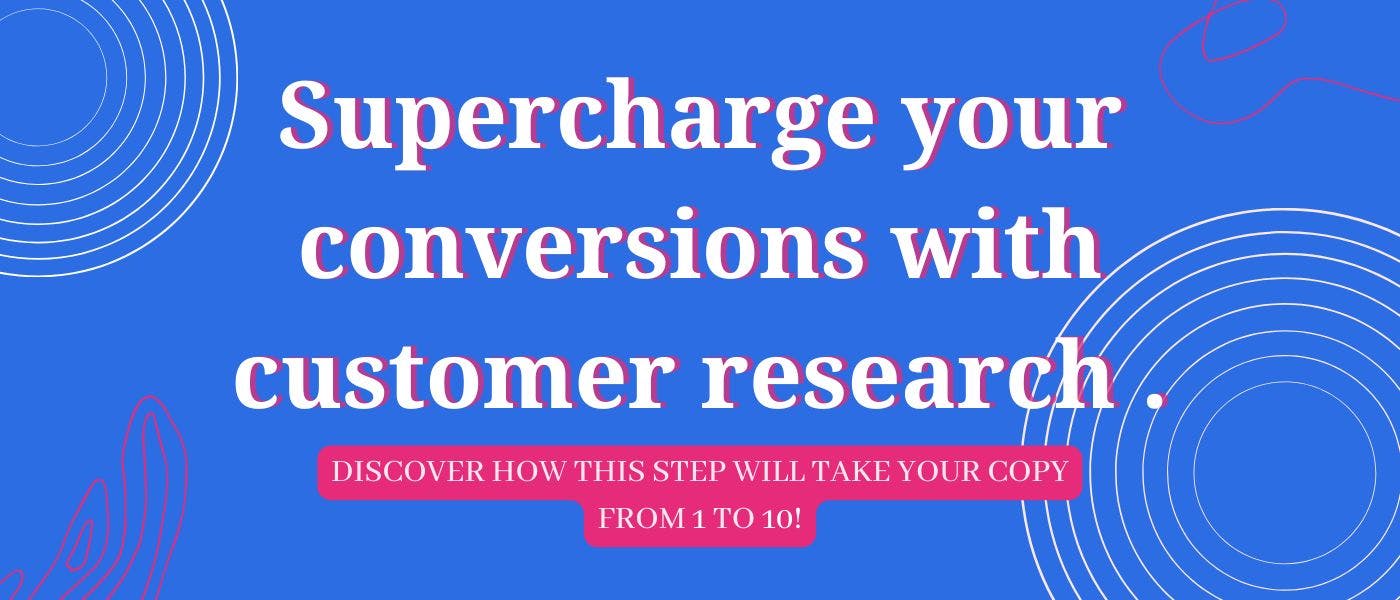 Supercharge your conversions with customer research .

DISCOVER HOW THIS STEP WILL TAKE YOUR COPY FROM 1 TO 10!